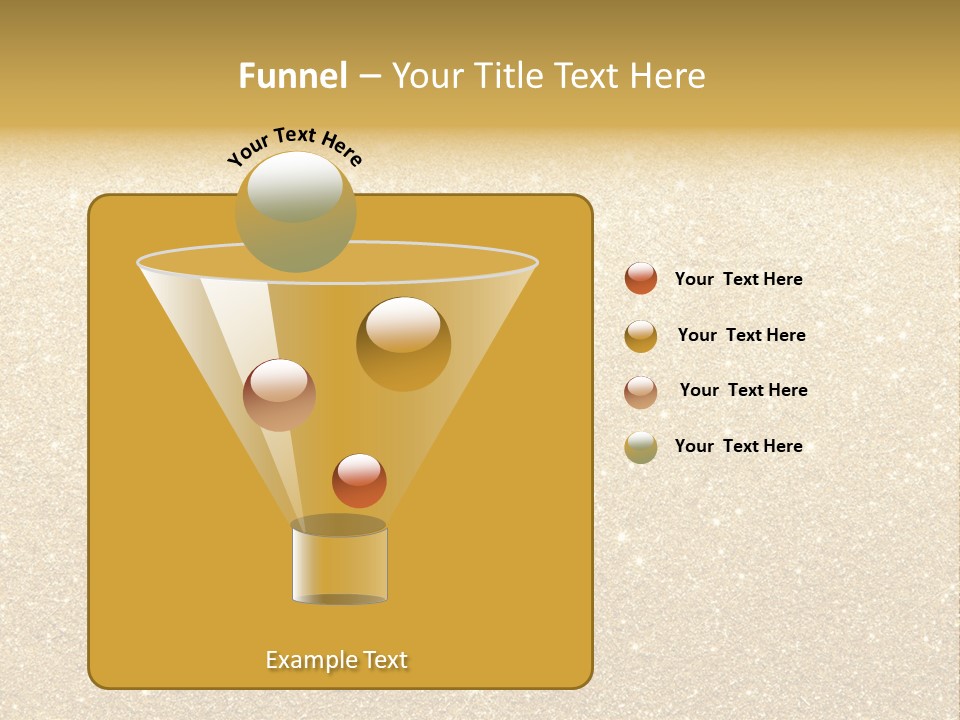 Funnel – Your Title Text Here

Your Text Here

Your Text Here

Your Text Here

Your Text Here

Your Text Here

Example Text